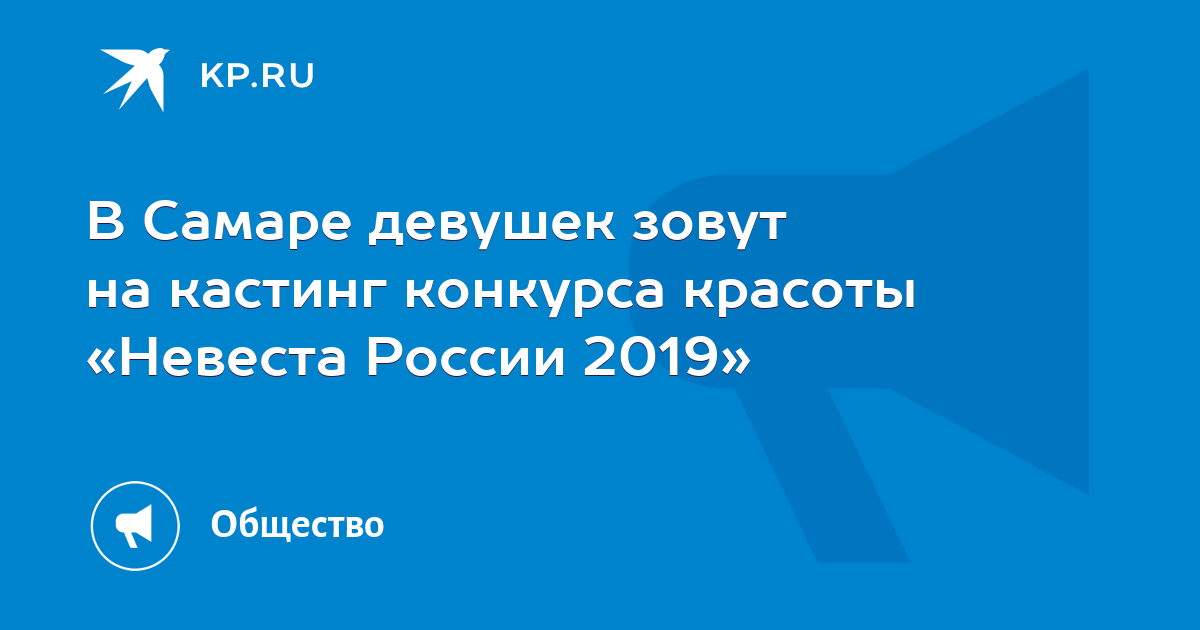 KP.RU

В Самаре девушек зовут на кастинг конкурса красоты «Невеста России 2019»

Общество